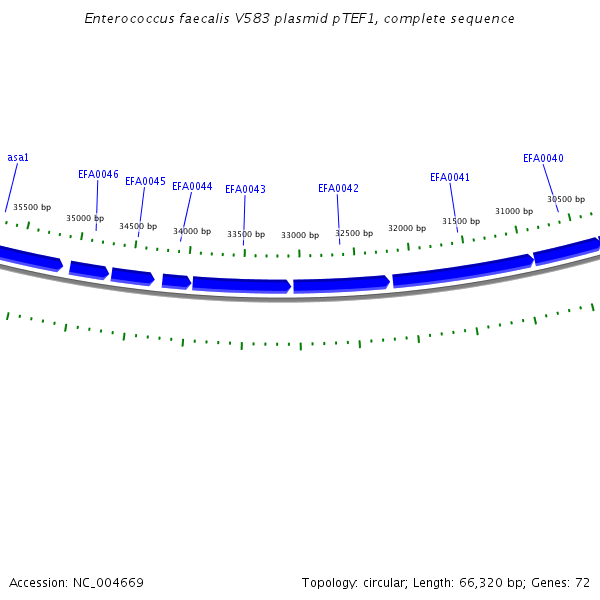 Enterococcus faecalis V583 plasmid pTEF1, complete sequence

asa1
EFA0046
EFA0045
EFA0044
EFA0043
EFA0042
EFA0041
EFA0040

35500 bp
35000 bp
34500 bp
34000 bp
33500 bp
33000 bp
32500 bp
32000 bp
31500 bp
31000 bp
30500 bp

Accession: NC_004669
Topology: circular; Length: 66,320 bp; Genes: 72